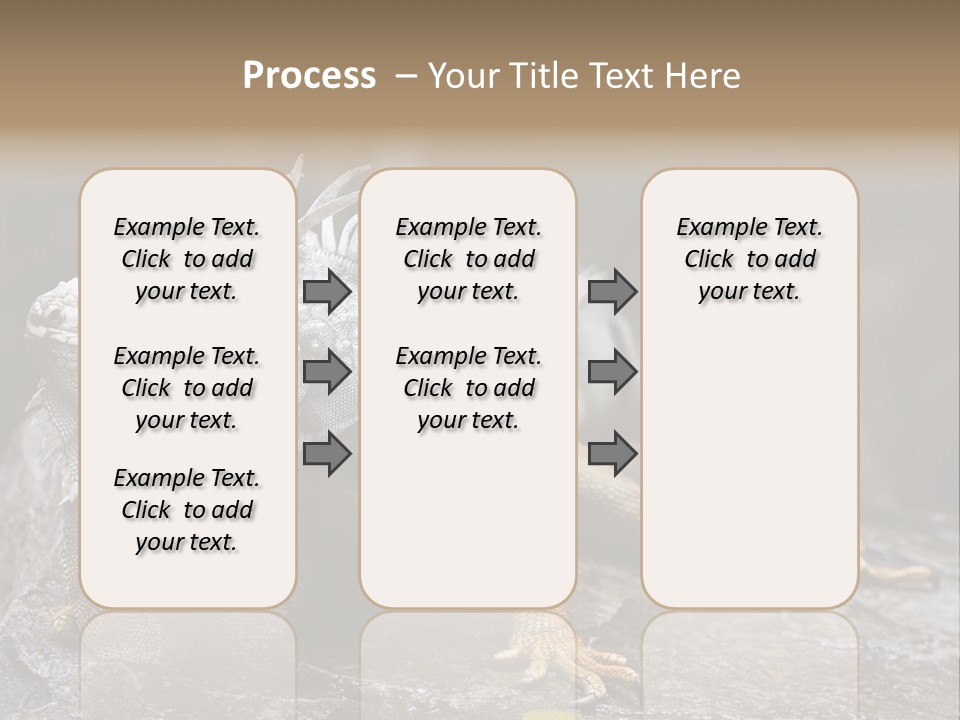 Process – Your Title Text Here

Example Text. Click to add your text.

Example Text. Click to add your text.

Example Text. Click to add your text.

Example Text. Click to add your text.

Example Text. Click to add your text.

Example Text. Click to add your text.